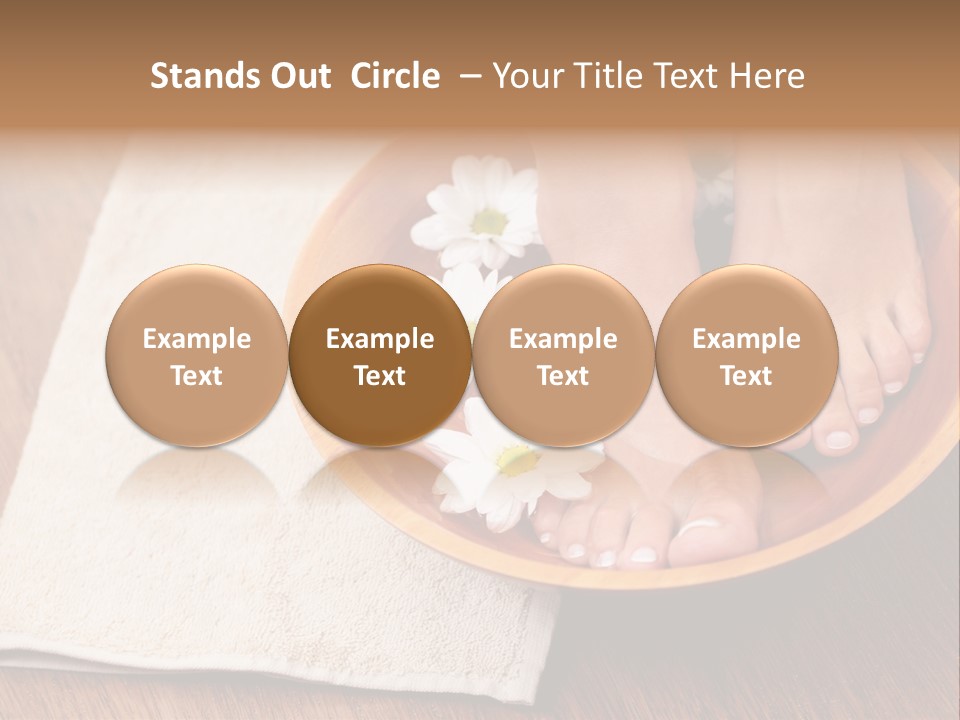 Stands Out Circle – Your Title Text Here

Example Text

Example Text

Example Text

Example Text